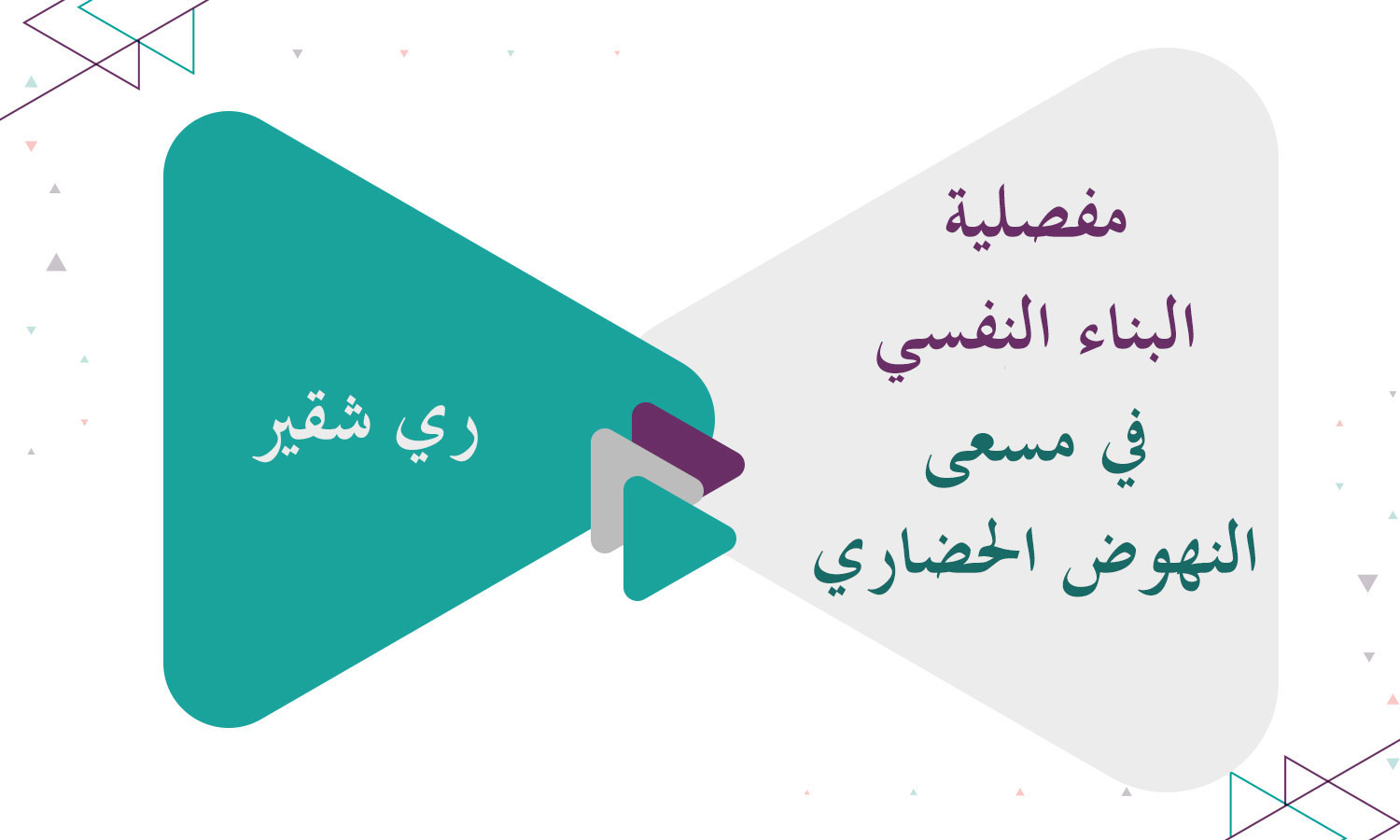 مفصلية
البناء النفسي
في مسعى
النهوض الحضاري

ري شقير